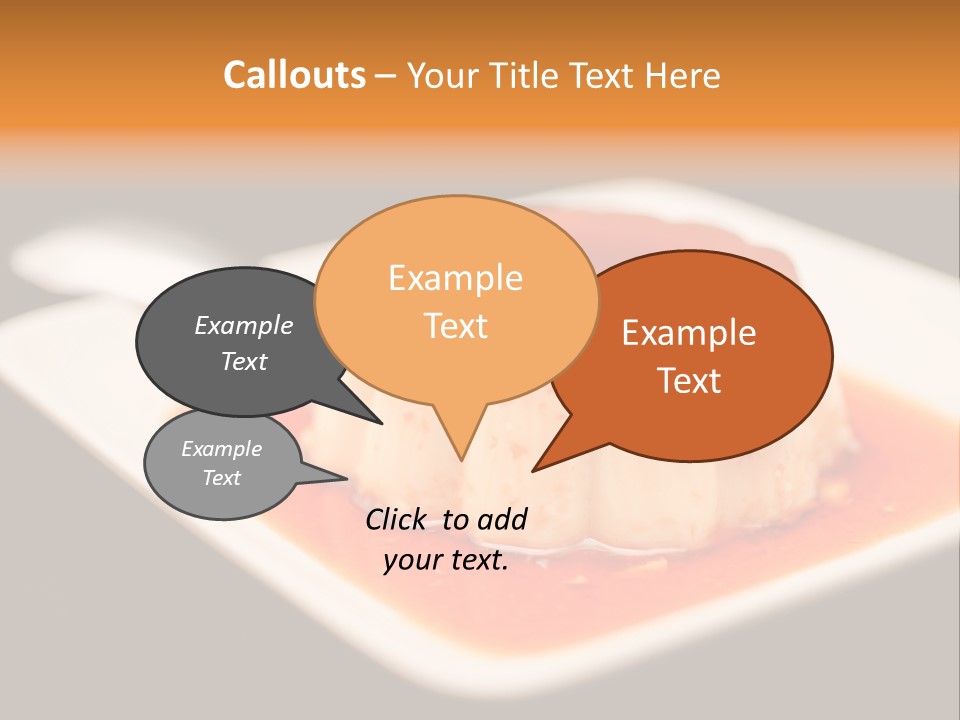 Callouts – Your Title Text Here

Example Text

Example Text

Example Text

Example Text

Click to add your text.